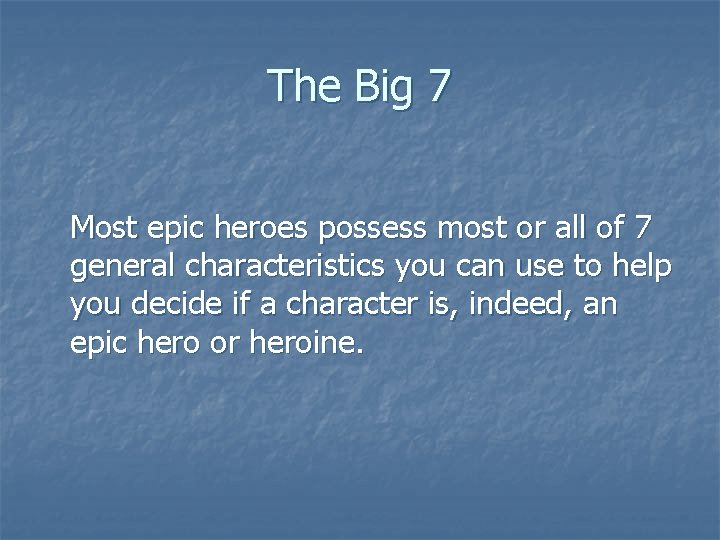 The Big 7

Most epic heroes possess most or all of 7 general characteristics you can use to help you decide if a character is, indeed, an epic hero or heroine.